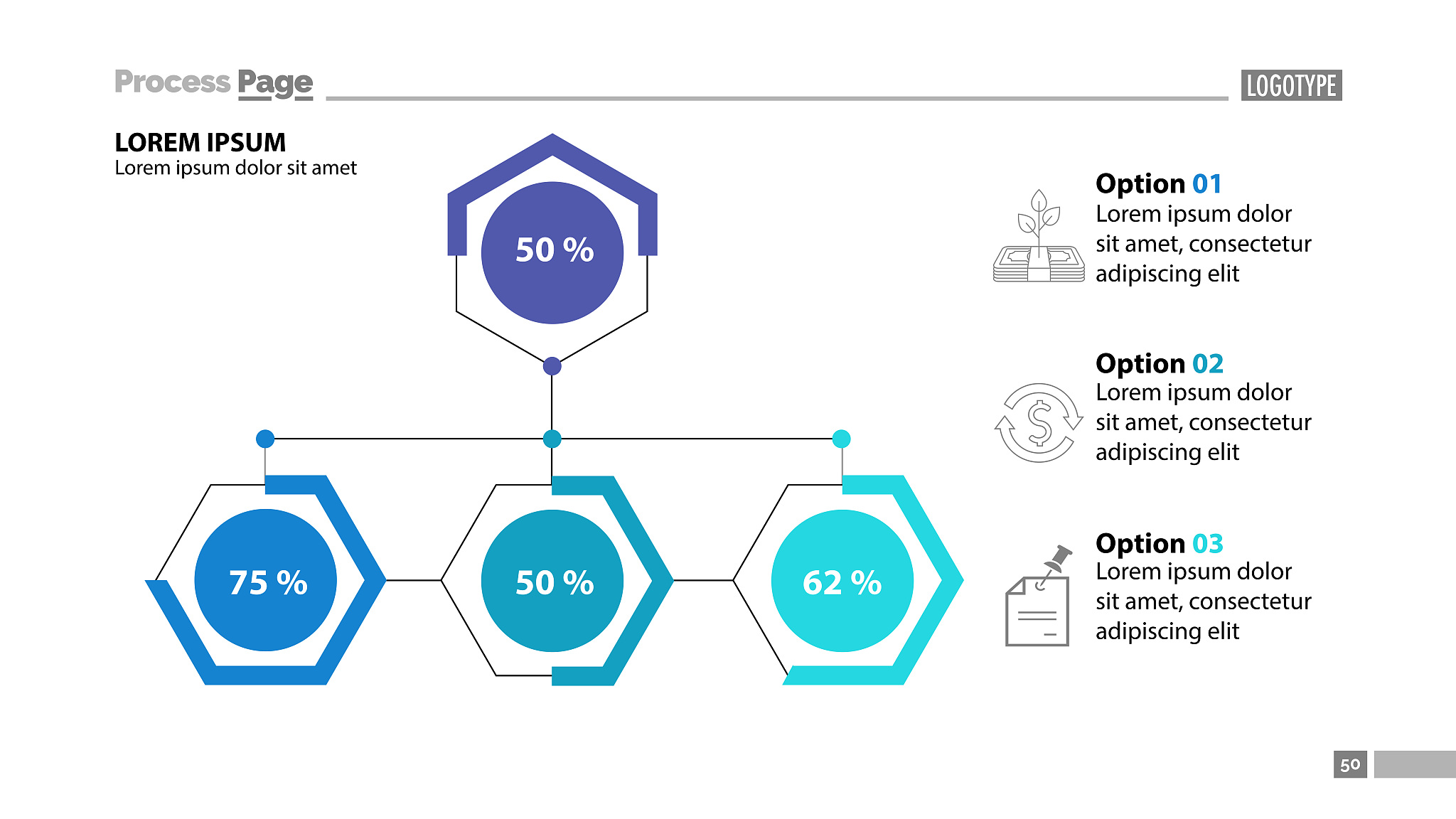 Process Page

LOGOTYPE

LOREM IPSUM
Lorem ipsum dolor sit amet

50 %

75 %

50 %

62 %

Option 01
Lorem ipsum dolor sit amet, consectetur adipiscing elit

Option 02
Lorem ipsum dolor sit amet, consectetur adipiscing elit

Option 03
Lorem ipsum dolor sit amet, consectetur adipiscing elit

50